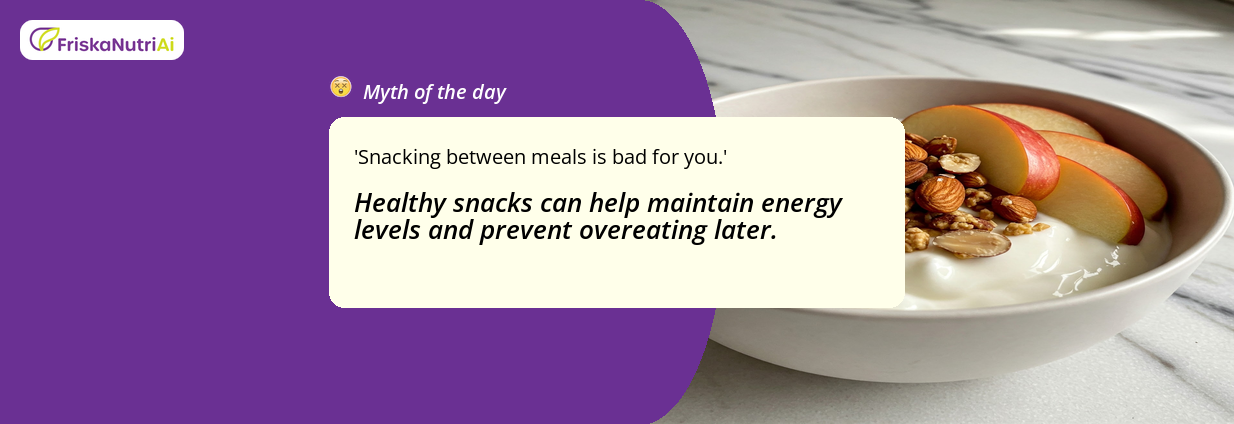 FriskaNutriAi

Myth of the day

'Snacking between meals is bad for you.'

Healthy snacks can help maintain energy levels and prevent overeating later.